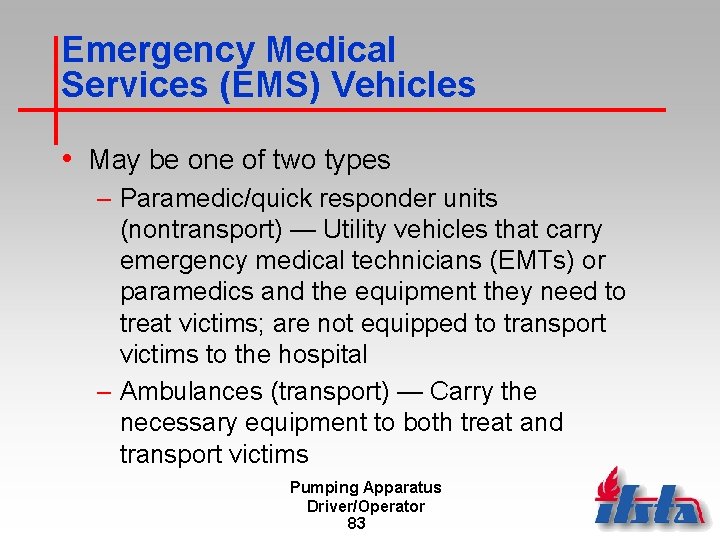 Emergency Medical Services (EMS) Vehicles

• May be one of two types

– Paramedic/quick responder units (nontransport) — Utility vehicles that carry emergency medical technicians (EMTs) or paramedics and the equipment they need to treat victims; are not equipped to transport victims to the hospital

– Ambulances (transport) — Carry the necessary equipment to both treat and transport victims

Pumping Apparatus Driver/Operator
83

ifsta